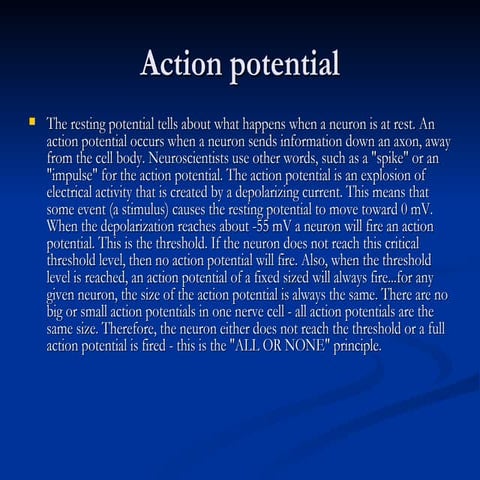 Action potential

The resting potential tells about what happens when a neuron is at rest. An action potential occurs when a neuron sends information down an axon, away from the cell body. Neuroscientists use other words, such as a "spike" or an "impulse" for the action potential. The action potential is an explosion of electrical activity that is created by a depolarizing current. This means that some event (a stimulus) causes the resting potential to move toward 0 mV. When the depolarization reaches about -55 mV a neuron will fire an action potential. This is the threshold. If the neuron does not reach this critical threshold level, then no action potential will fire. Also, when the threshold level is reached, an action potential of a fixed sized will always fire...for any given neuron, the size of the action potential is always the same. There are no big or small action potentials in one nerve cell - all action potentials are the same size. Therefore, the neuron either does not reach the threshold or a full action potential is fired - this is the "ALL OR NONE" principle.